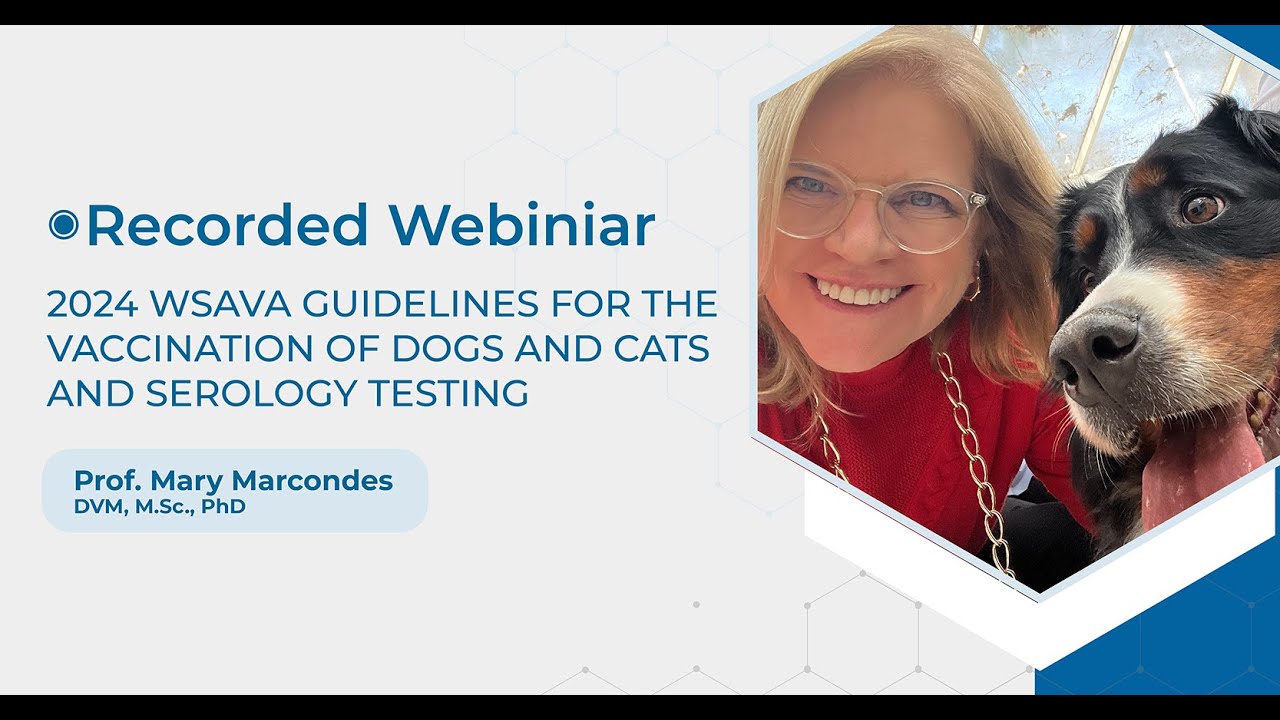 Recorded Webiniar

2024 WSAVA GUIDELINES FOR THE VACCINATION OF DOGS AND CATS AND SEROLOGY TESTING

Prof. Mary Marcondes
DVM, M.Sc., PhD